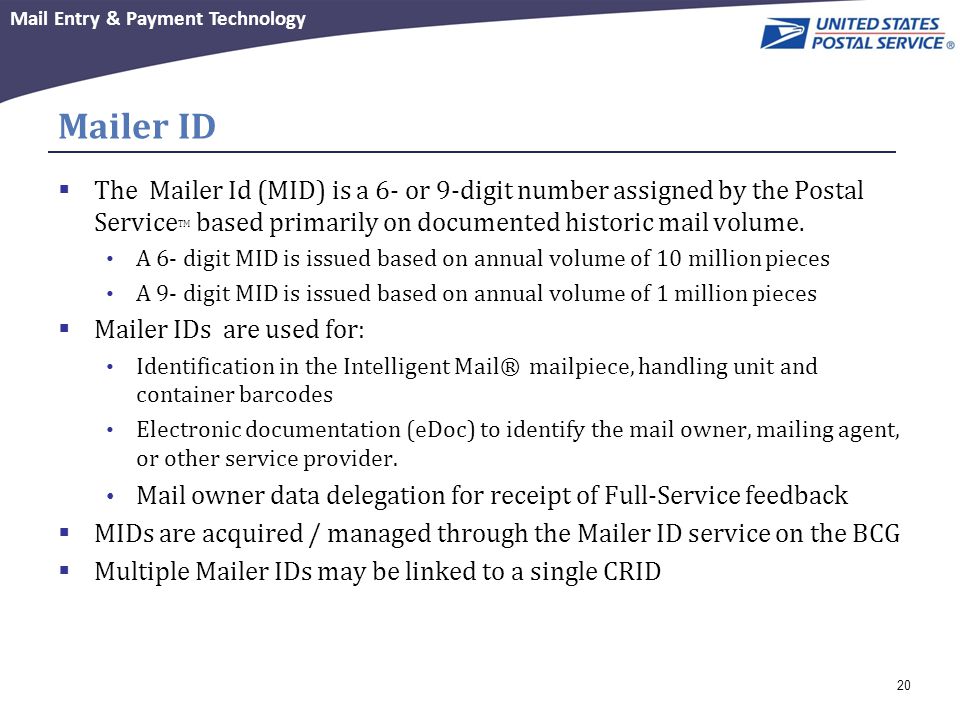 Mail Entry & Payment Technology

UNITED STATES POSTAL SERVICE ®

Mailer ID

▪ The Mailer Id (MID) is a 6- or 9-digit number assigned by the Postal Service™ based primarily on documented historic mail volume.

• A 6- digit MID is issued based on annual volume of 10 million pieces

• A 9- digit MID is issued based on annual volume of 1 million pieces

▪ Mailer IDs are used for:

• Identification in the Intelligent Mail® mailpiece, handling unit and container barcodes

• Electronic documentation (eDoc) to identify the mail owner, mailing agent, or other service provider.

• Mail owner data delegation for receipt of Full-Service feedback

▪ MIDs are acquired / managed through the Mailer ID service on the BCG

▪ Multiple Mailer IDs may be linked to a single CRID

20